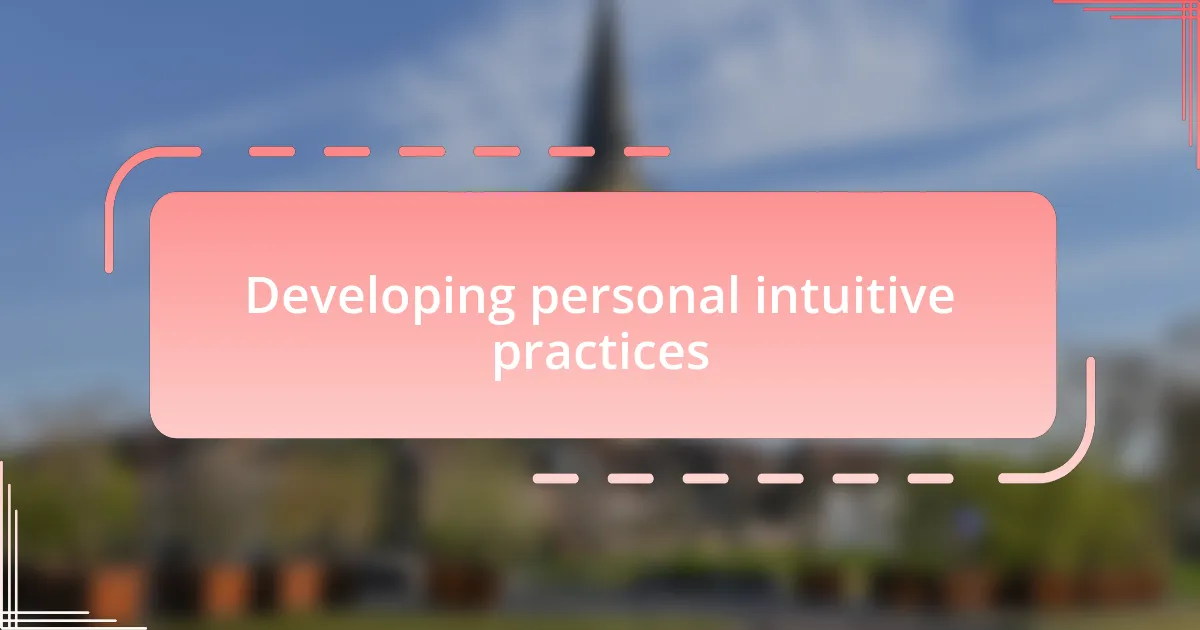 Developing personal intuitive practices